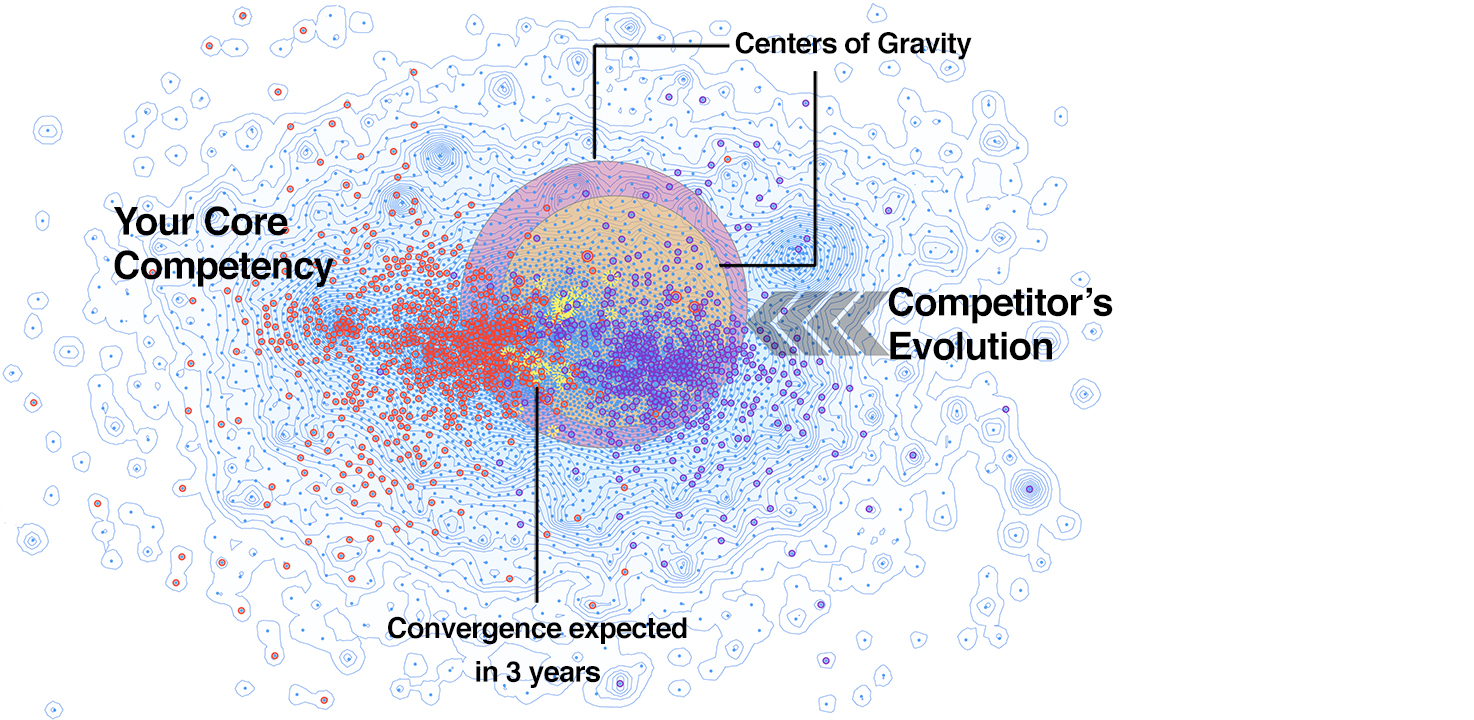 Centers of Gravity

Your Core Competency

Competitor's Evolution

Convergence expected in 3 years